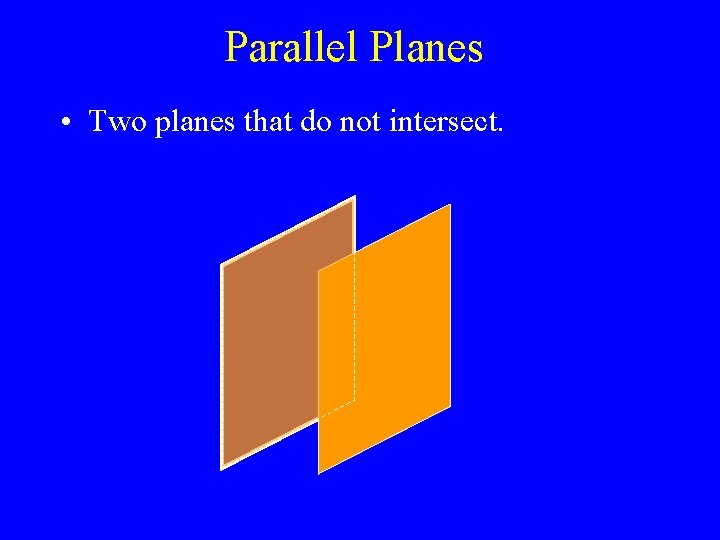 Parallel Planes

• Two planes that do not intersect.